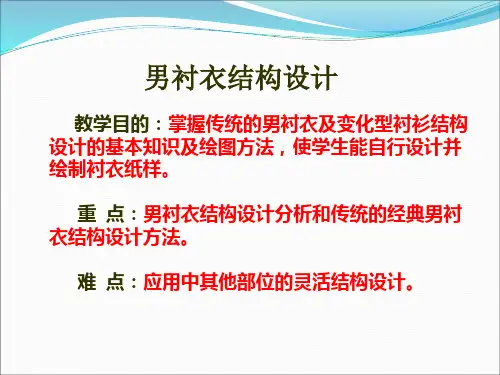 男衬衣结构设计

教学目的：掌握传统的男衬衣及变化型衬衫结构设计的基本知识及绘图方法，使学生能自行设计并绘制衬衣纸样。

重 点：男衬衣结构设计分析和传统的经典男衬衣结构设计方法。

难 点：应用中其他部位的灵活结构设计。